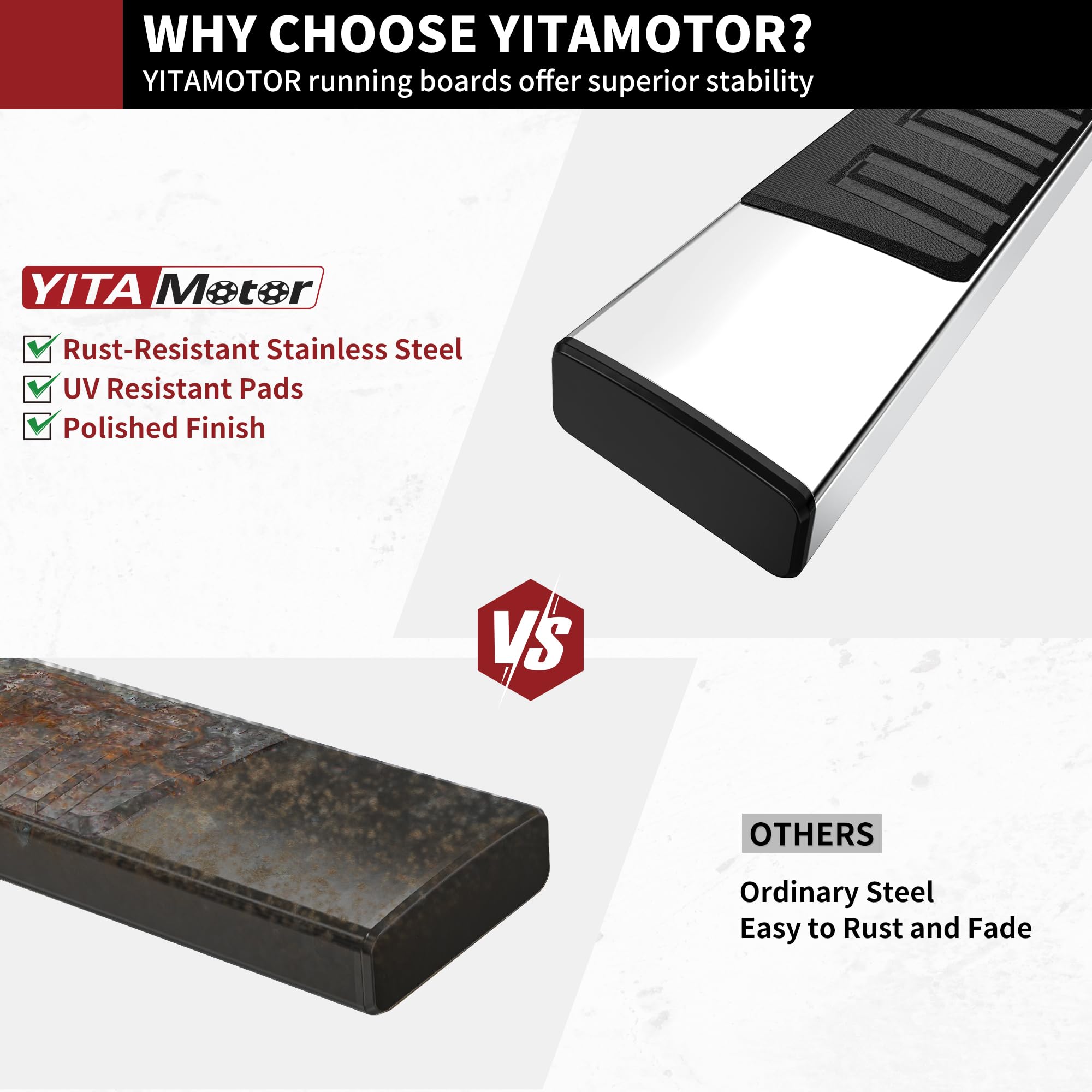 WHY CHOOSE YITAMOTOR?
YITAMOTOR running boards offer superior stability

YITA Motor

Rust-Resistant Stainless Steel
UV Resistant Pads
Polished Finish

VS

OTHERS

Ordinary Steel
Easy to Rust and Fade